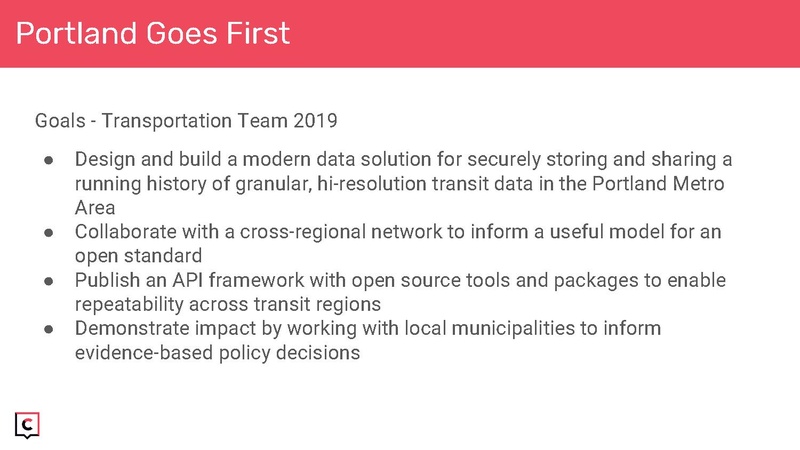 Portland Goes First

Goals - Transportation Team 2019

● Design and build a modern data solution for securely storing and sharing a running history of granular, hi-resolution transit data in the Portland Metro Area
● Collaborate with a cross-regional network to inform a useful model for an open standard
● Publish an API framework with open source tools and packages to enable repeatability across transit regions
● Demonstrate impact by working with local municipalities to inform evidence-based policy decisions

C